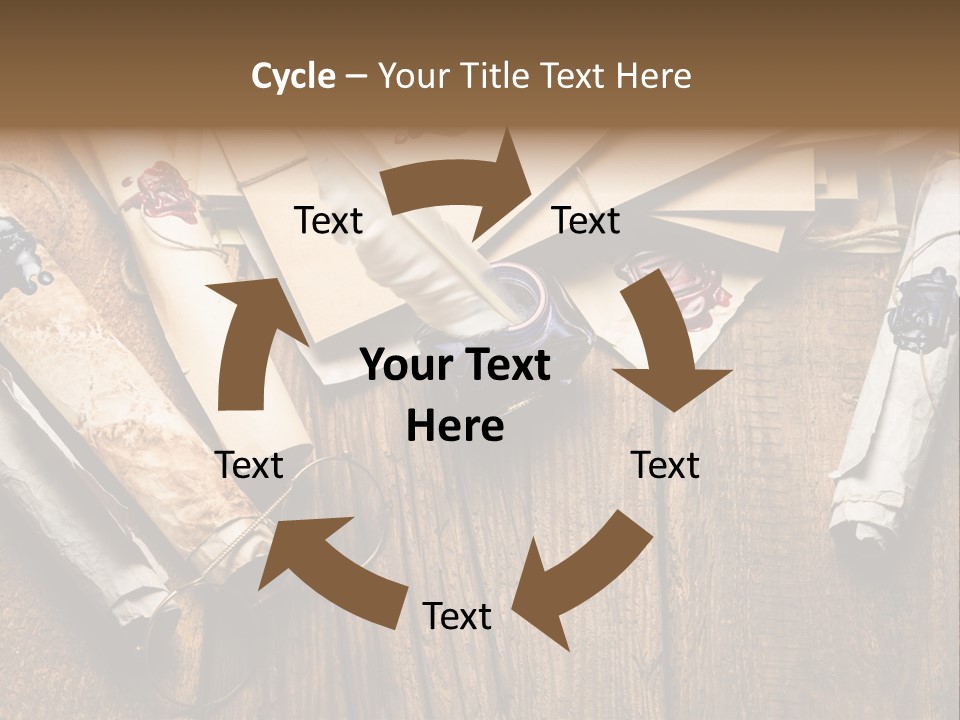 Cycle – Your Title Text Here

Text

Text

Your Text Here

Text

Text

Text